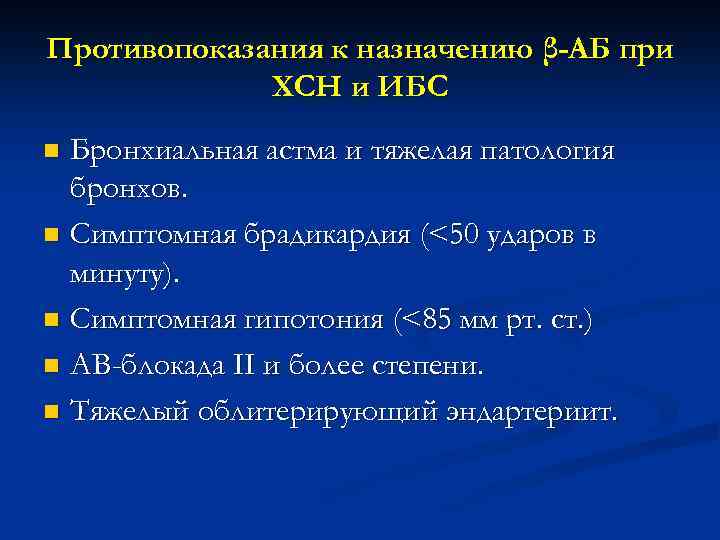 Противопоказания к назначению β-АБ при ХСН и ИБС

- Бронхиальная астма и тяжелая патология бронхов.
- Симптомная брадикардия (<50 ударов в минуту).
- Симптомная гипотония (<85 мм рт. ст.)
- АВ-блокада II и более степени.
- Тяжелый облитерирующий эндартериит.